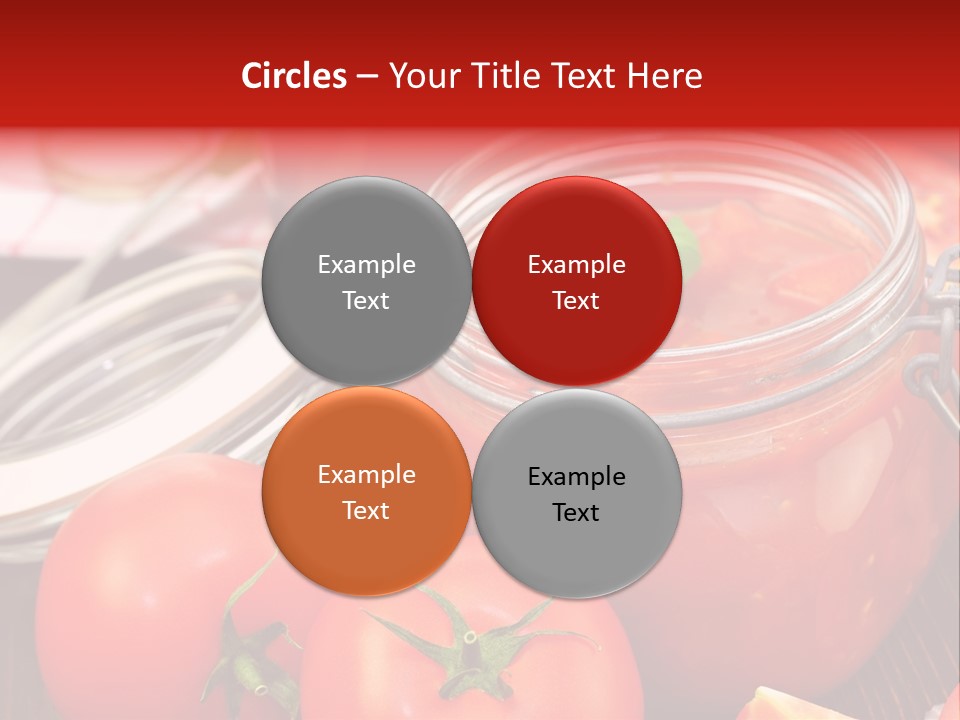 Circles – Your Title Text Here

Example Text

Example Text

Example Text

Example Text